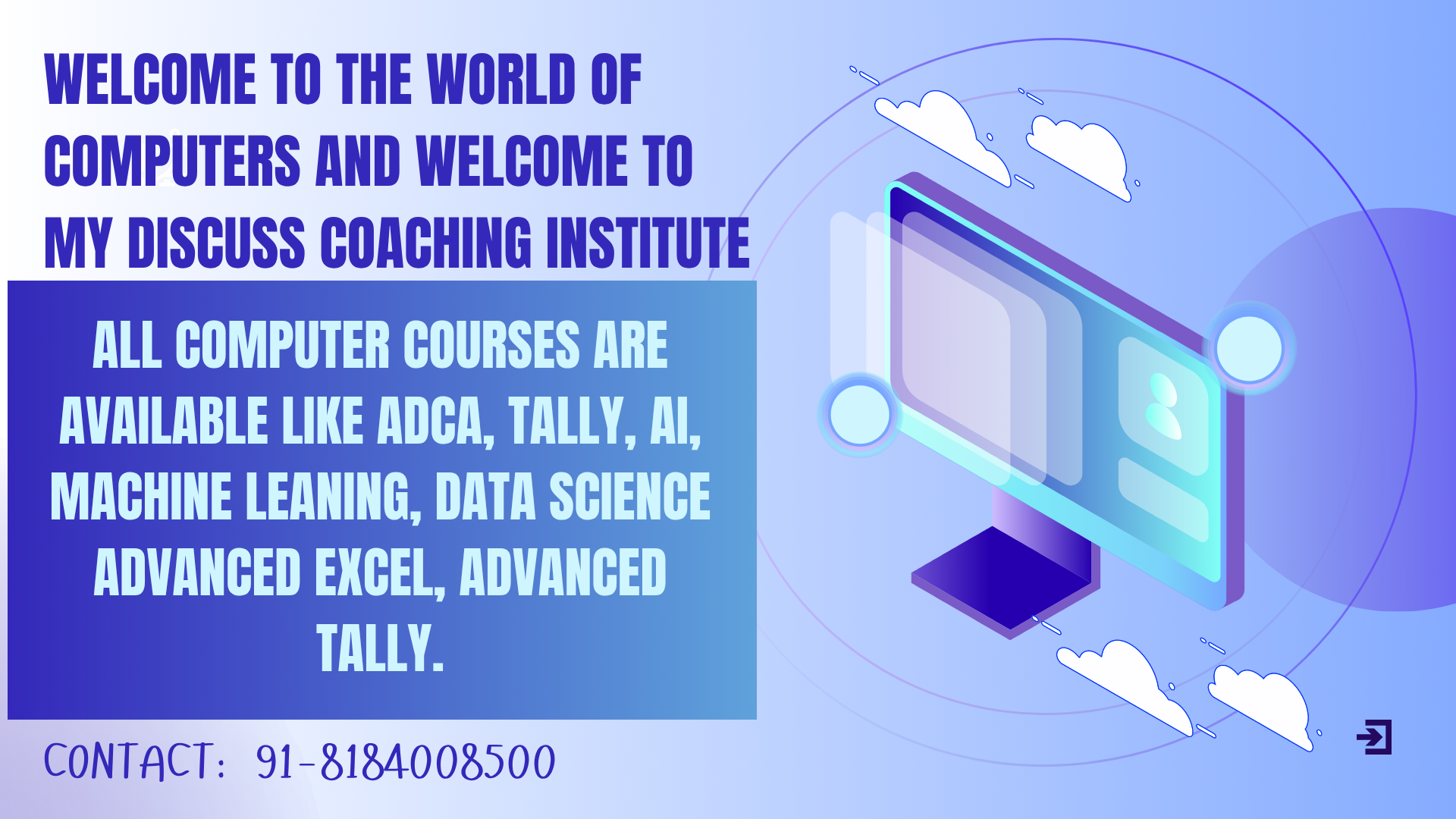 WELCOME TO THE WORLD OF COMPUTERS AND WELCOME TO MY DISCUSS COACHING INSTITUTE

ALL COMPUTER COURSES ARE AVAILABLE LIKE ADCA, TALLY, AI, MACHINE LEANING, DATA SCIENCE ADVANCED EXCEL, ADVANCED TALLY.

CONTACT: 91-8184008500